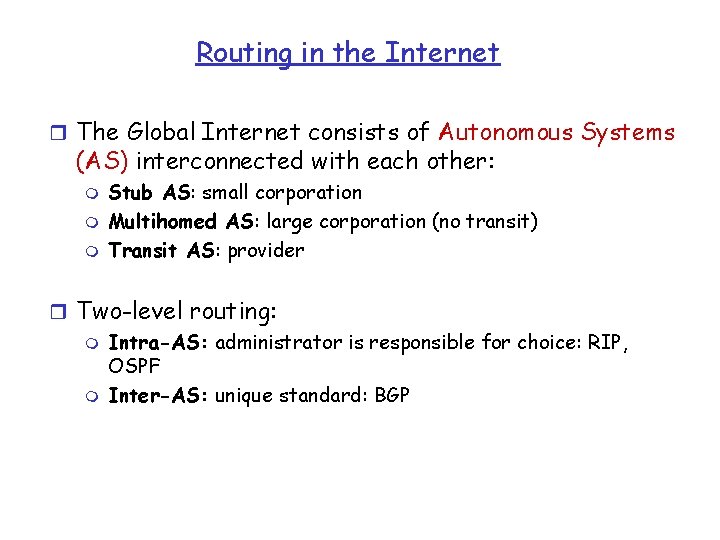 Routing in the Internet

The Global Internet consists of Autonomous Systems (AS) interconnected with each other:

Stub AS: small corporation

Multihomed AS: large corporation (no transit)

Transit AS: provider

Two-level routing:

Intra-AS: administrator is responsible for choice: RIP, OSPF

Inter-AS: unique standard: BGP